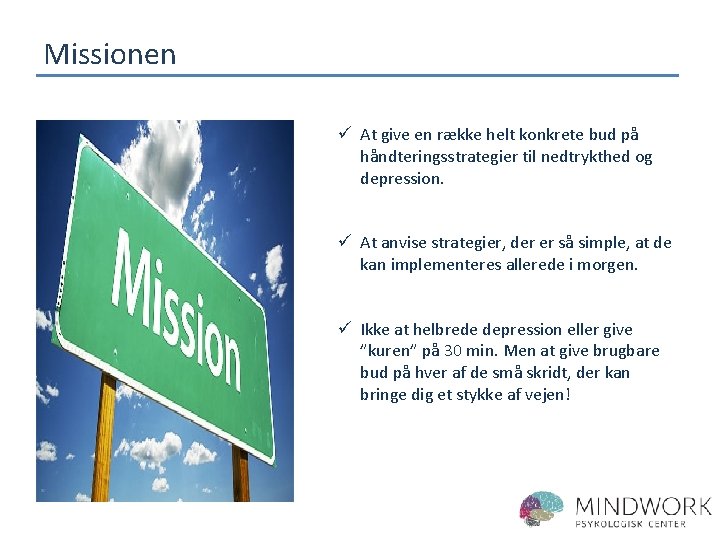 Missionen

Mission

✓ At give en række helt konkrete bud på håndteringsstrategier til nedtrykthed og depression.

✓ At anvise strategier, der er så simple, at de kan implementeres allerede i morgen.

✓ Ikke at helbrede depression eller give "kuren" på 30 min. Men at give brugbare bud på hver af de små skridt, der kan bringe dig et stykke af vejen!

MINDWORK
PSYKOLOGISK CENTER